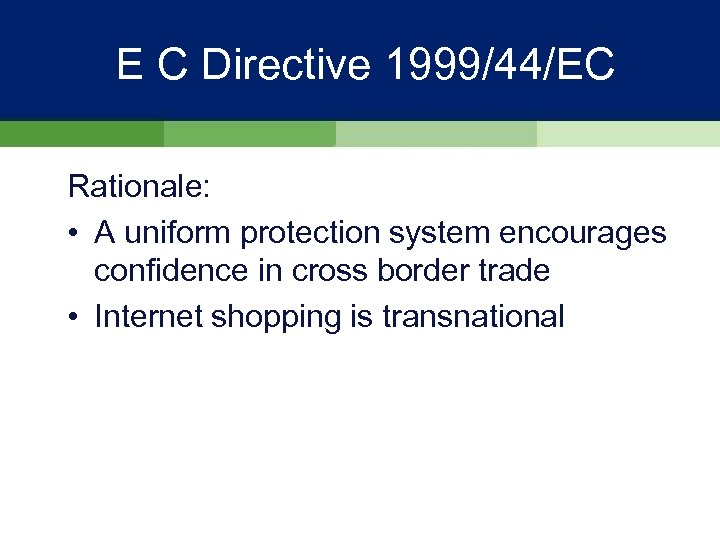 E C Directive 1999/44/EC

Rationale:

• A uniform protection system encourages confidence in cross border trade
• Internet shopping is transnational